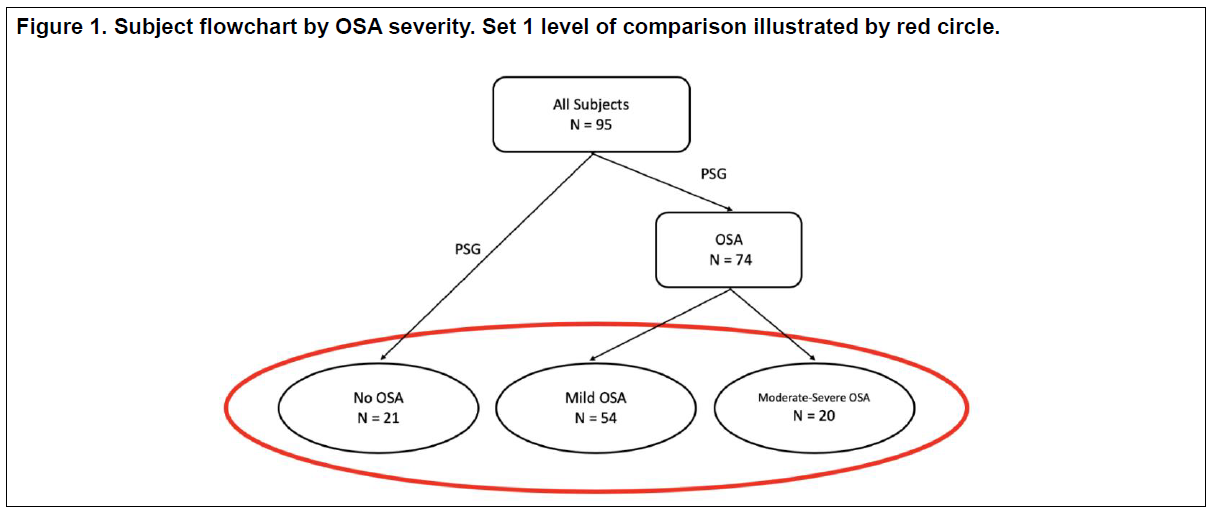 Figure 1. Subject flowchart by OSA severity. Set 1 level of comparison illustrated by red circle.

All Subjects
N = 95

PSG

PSG

OSA
N = 74

No OSA
N = 21

Mild OSA
N = 54

Moderate-Severe OSA
N = 20